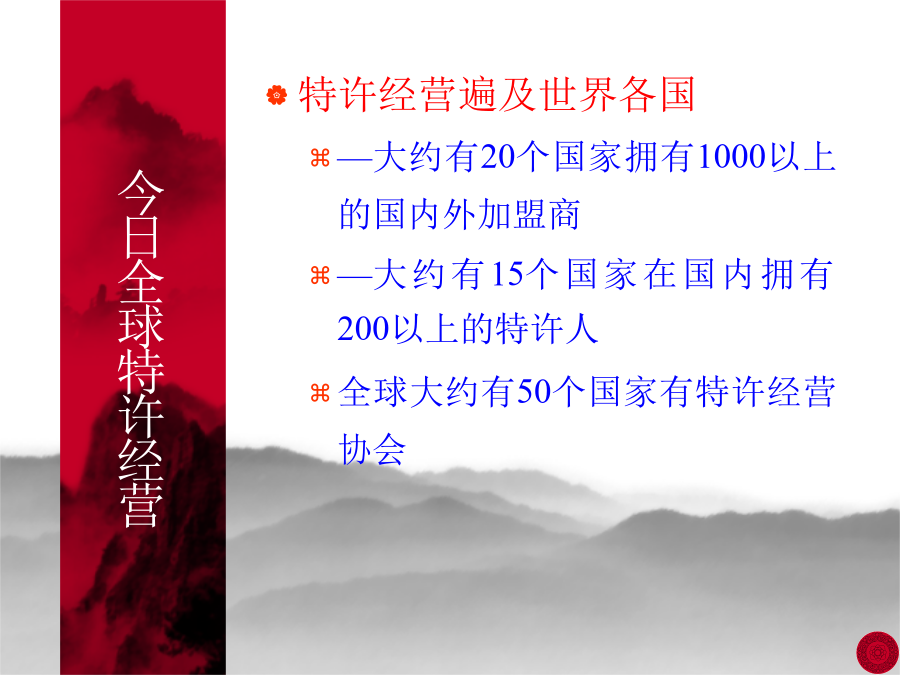 今日全球特许经营

特许经营遍及世界各国

—大约有20个国家拥有1000以上的国内外加盟商

—大约有15个国家在国内拥有200以上的特许人

全球大约有50个国家有特许经营协会